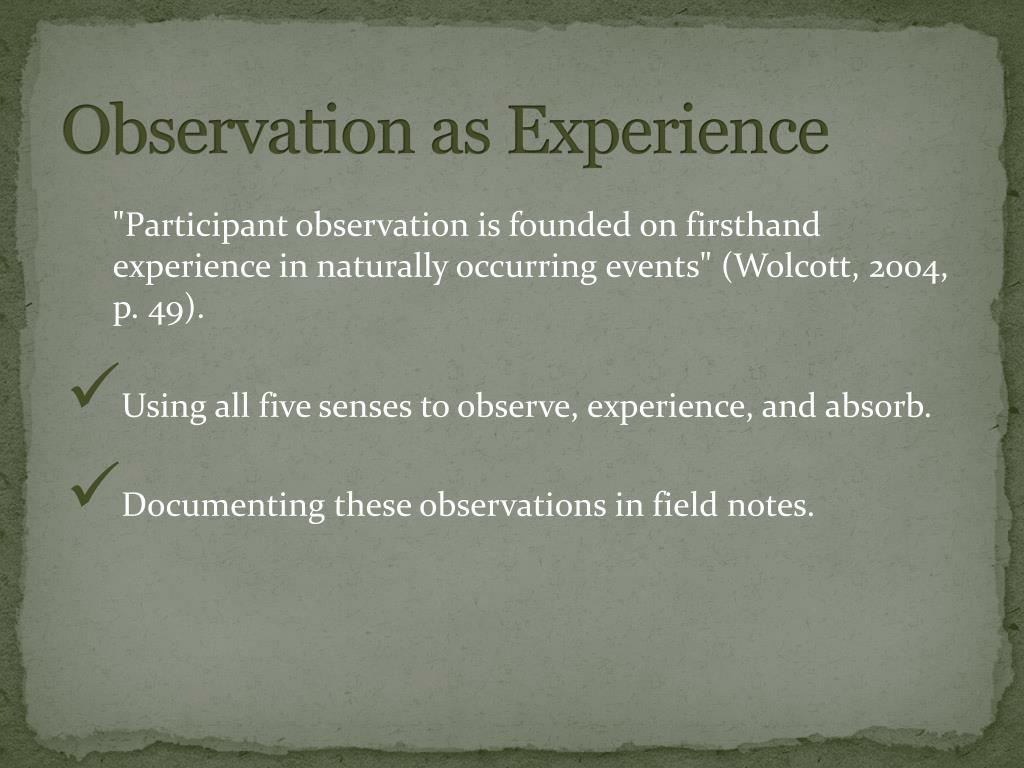 Observation as Experience

"Participant observation is founded on firsthand experience in naturally occurring events" (Wolcott, 2004, p. 49).

✓ Using all five senses to observe, experience, and absorb.

✓ Documenting these observations in field notes.